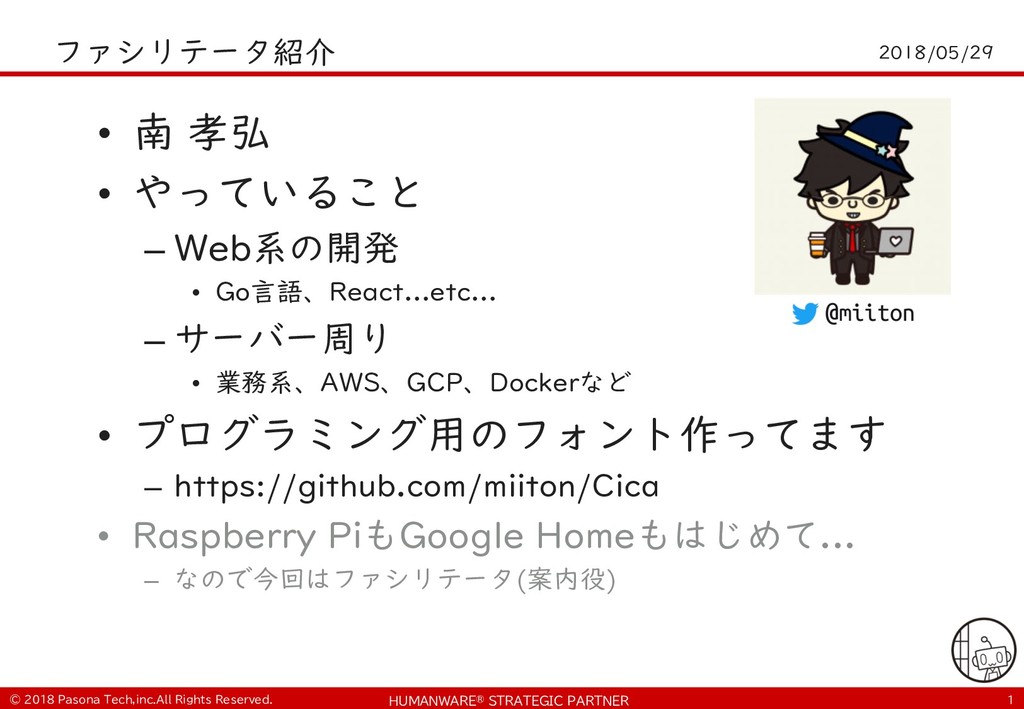 ファシリテータ紹介

2018/05/29

• 南 孝弘
• やっていること
– Web系の開発
• Go言語、React…etc…
– サーバー周り
• 業務系、AWS、GCP、Dockerなど
• プログラミング用のフォント作ってます
– https://github.com/miiton/Cica
• Raspberry PiもGoogle Homeもはじめて…
– なので今回はファシリテータ(案内役)

@miiton

© 2018 Pasona Tech,inc.All Rights Reserved.

HUMANWARE® STRATEGIC PARTNER

1